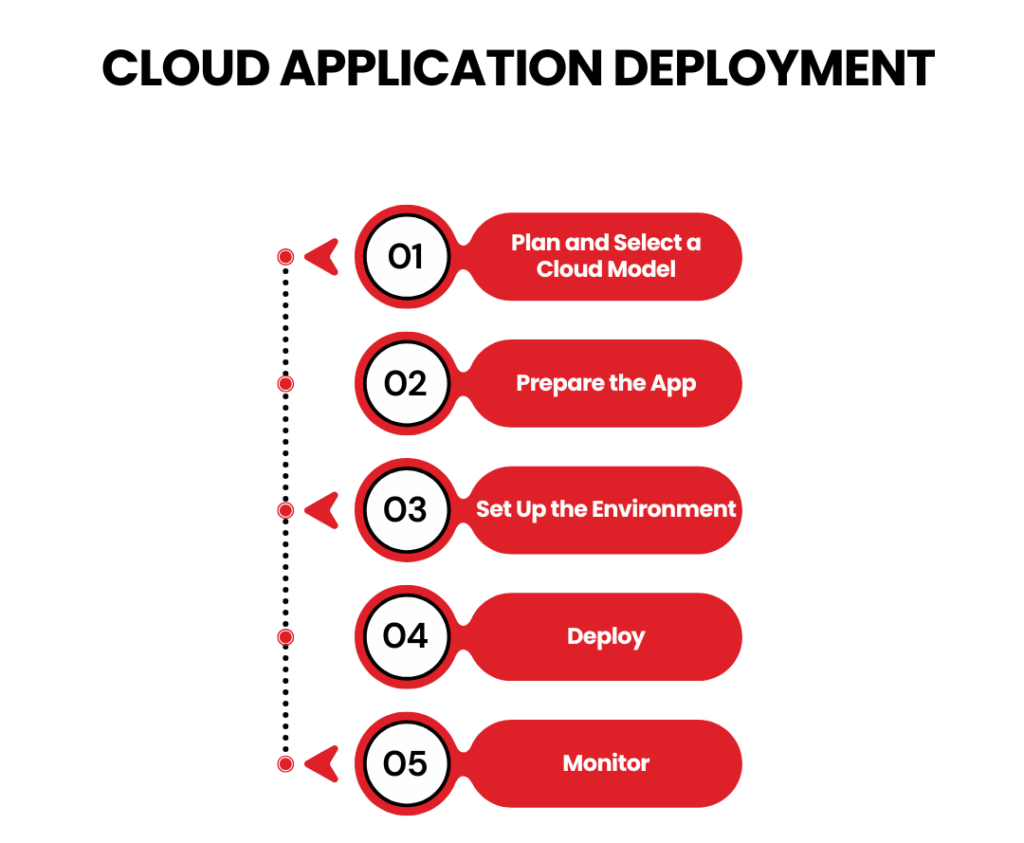 CLOUD APPLICATION DEPLOYMENT

01 Plan and Select a Cloud Model

02 Prepare the App

03 Set Up the Environment

04 Deploy

05 Monitor